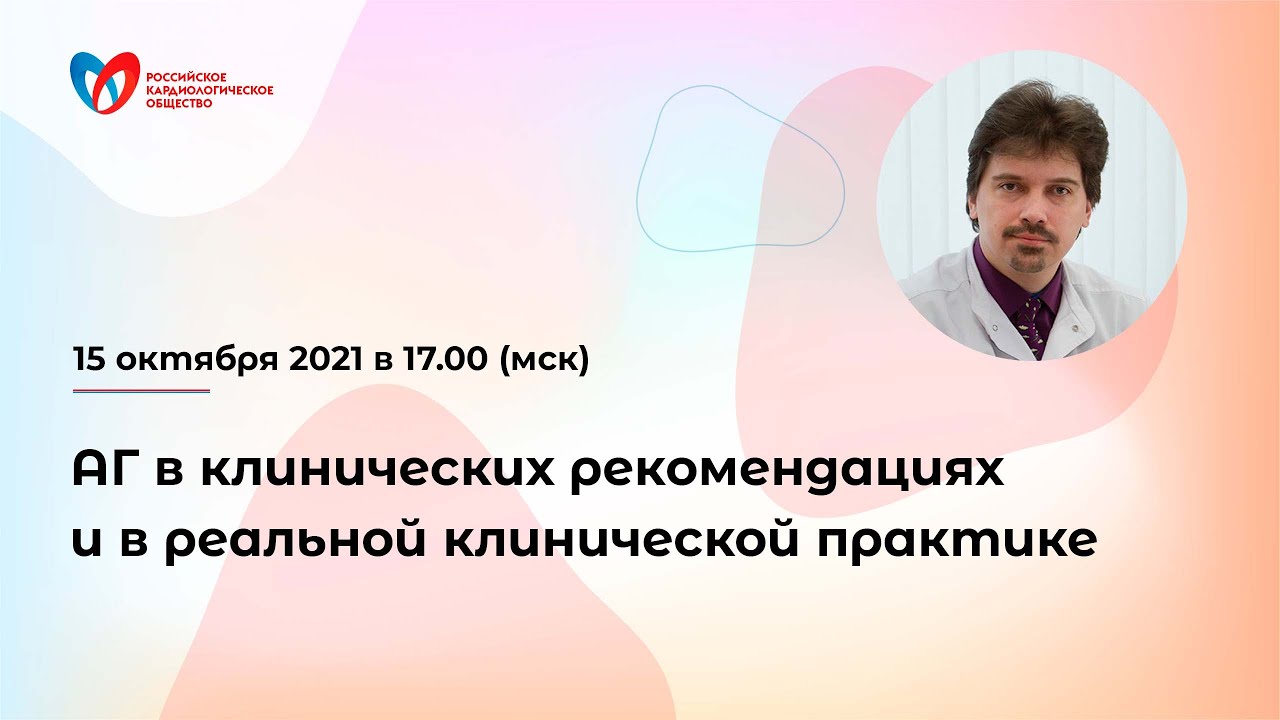 РОССИЙСКОЕ КАРДИОЛОГИЧЕСКОЕ ОБЩЕСТВО

15 октября 2021 в 17.00 (мск)

АГ в клинических рекомендациях и в реальной клинической практике